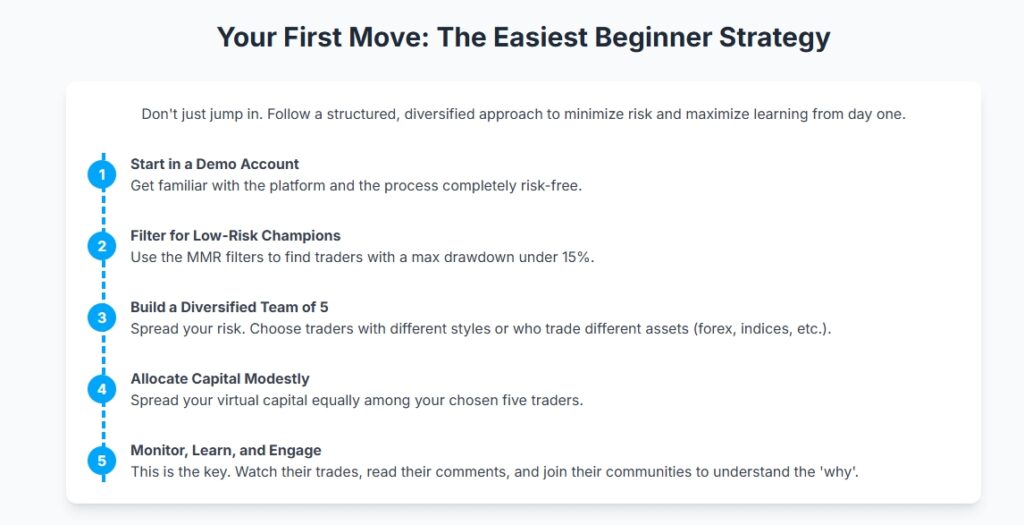 Your First Move: The Easiest Beginner Strategy

Don't just jump in. Follow a structured, diversified approach to minimize risk and maximize learning from day one.

1
Start in a Demo Account
Get familiar with the platform and the process completely risk-free.

2
Filter for Low-Risk Champions
Use the MMR filters to find traders with a max drawdown under 15%.

3
Build a Diversified Team of 5
Spread your risk. Choose traders with different styles or who trade different assets (forex, indices, etc.).

4
Allocate Capital Modestly
Spread your virtual capital equally among your chosen five traders.

5
Monitor, Learn, and Engage
This is the key. Watch their trades, read their comments, and join their communities to understand the 'why'.